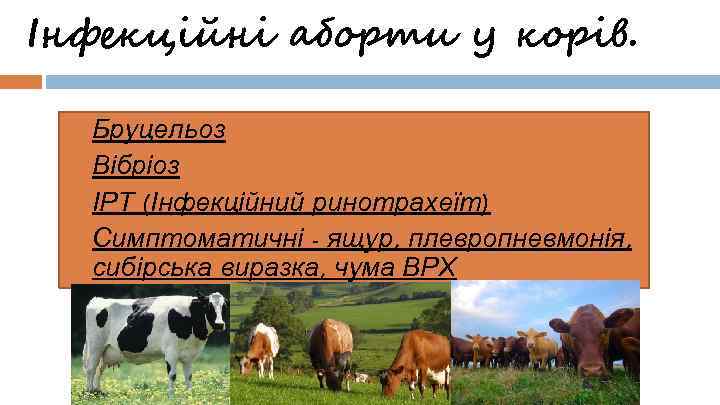 Інфекційні аборти у корів.

Бруцельоз
Вібріоз
ІРТ (Інфекційний ринотрахеїт)
Симптоматичні - ящур, плевропневмонія, сибірська виразка, чума ВРХ